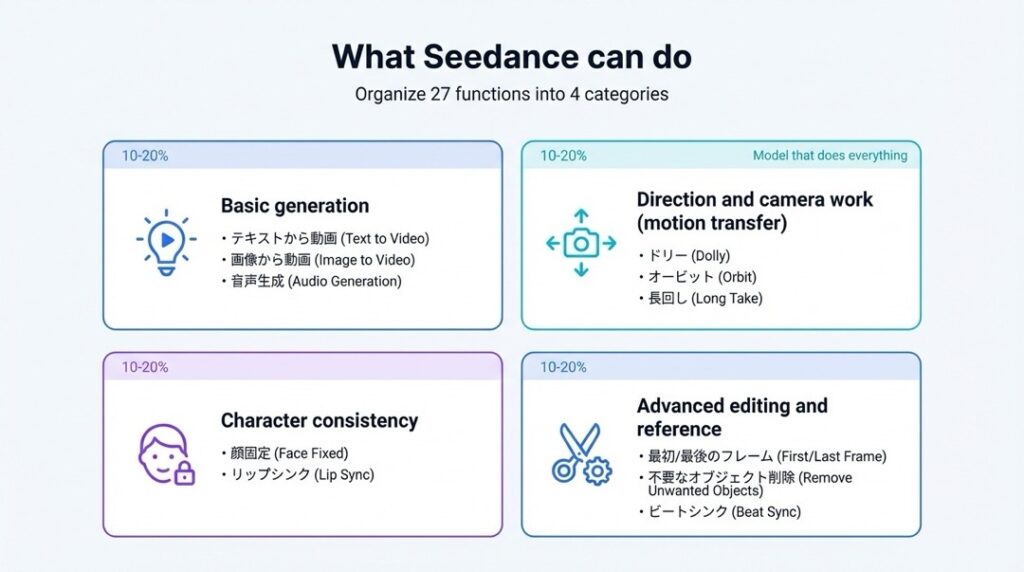 What Seedance can do

Organize 27 functions into 4 categories

10-20%

Basic generation

• テキストから動画 (Text to Video)
• 画像から動画 (Image to Video)
• 音声生成 (Audio Generation)

10-20%

Model that does everything

Direction and camera work (motion transfer)

• ドリー (Dolly)
• オービット (Orbit)
• 長回し (Long Take)

10-20%

Character consistency

• 顔固定 (Face Fixed)
• リップシンク (Lip Sync)

10-20%

Advanced editing and reference

• 最初/最後のフレーム (First/Last Frame)
• 不要なオブジェクト削除 (Remove Unwanted Objects)
• ビートシンク (Beat Sync)